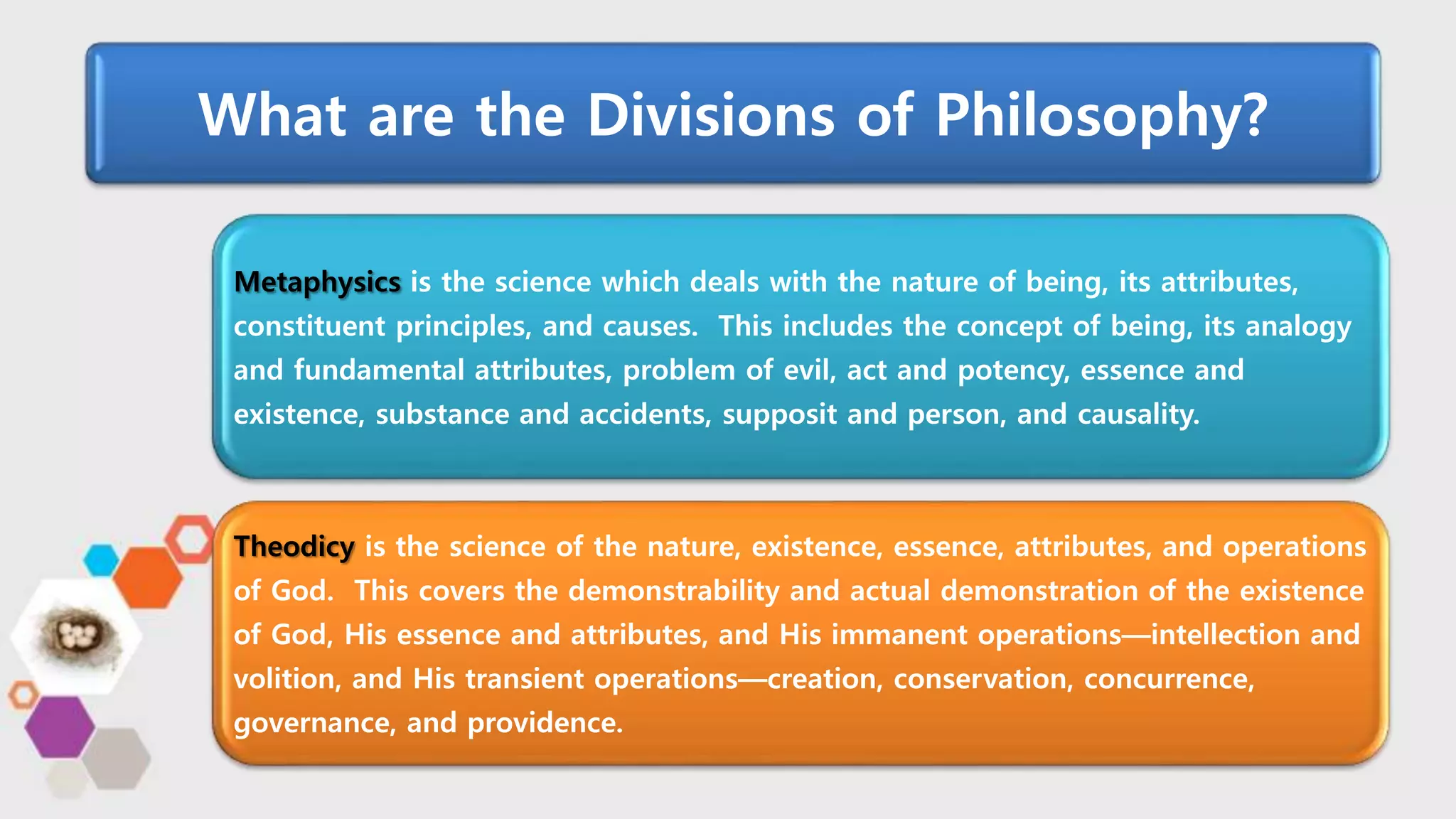 What are the Divisions of Philosophy?

Metaphysics is the science which deals with the nature of being, its attributes, constituent principles, and causes. This includes the concept of being, its analogy and fundamental attributes, problem of evil, act and potency, essence and existence, substance and accidents, supposit and person, and causality.

Theodicy is the science of the nature, existence, essence, attributes, and operations of God. This covers the demonstrability and actual demonstration of the existence of God, His essence and attributes, and His immanent operations—intellection and volition, and His transient operations—creation, conservation, concurrence, governance, and providence.